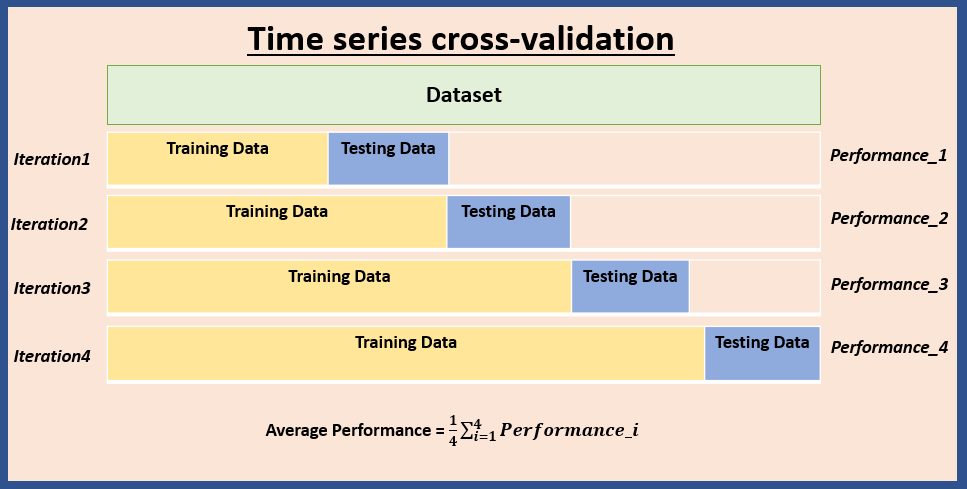 Time series cross-validation

Dataset

Iteration1 Training Data Testing Data Performance_1

Iteration2 Training Data Testing Data Performance_2

Iteration3 Training Data Testing Data Performance_3

Iteration4 Training Data Testing Data Performance_4

Average Performance = $\frac{1}{4}\sum_{i=1}^{4} Performance\_i$